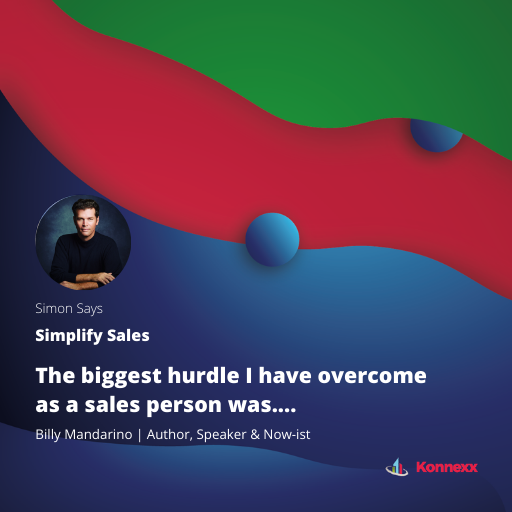 Simon Says

Simplify Sales

The biggest hurdle I have overcome as a sales person was....

Billy Mandarino | Author, Speaker & Now-ist

Konnexx